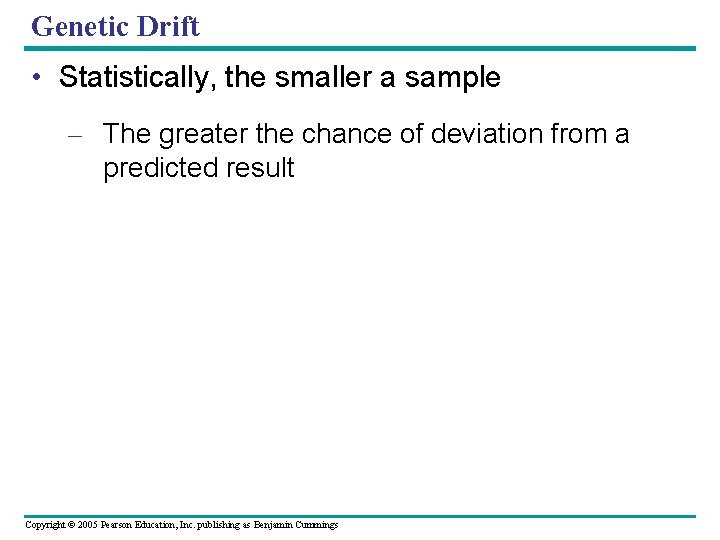 Genetic Drift

• Statistically, the smaller a sample

– The greater the chance of deviation from a predicted result

Copyright © 2005 Pearson Education, Inc. publishing as Benjamin Cummings